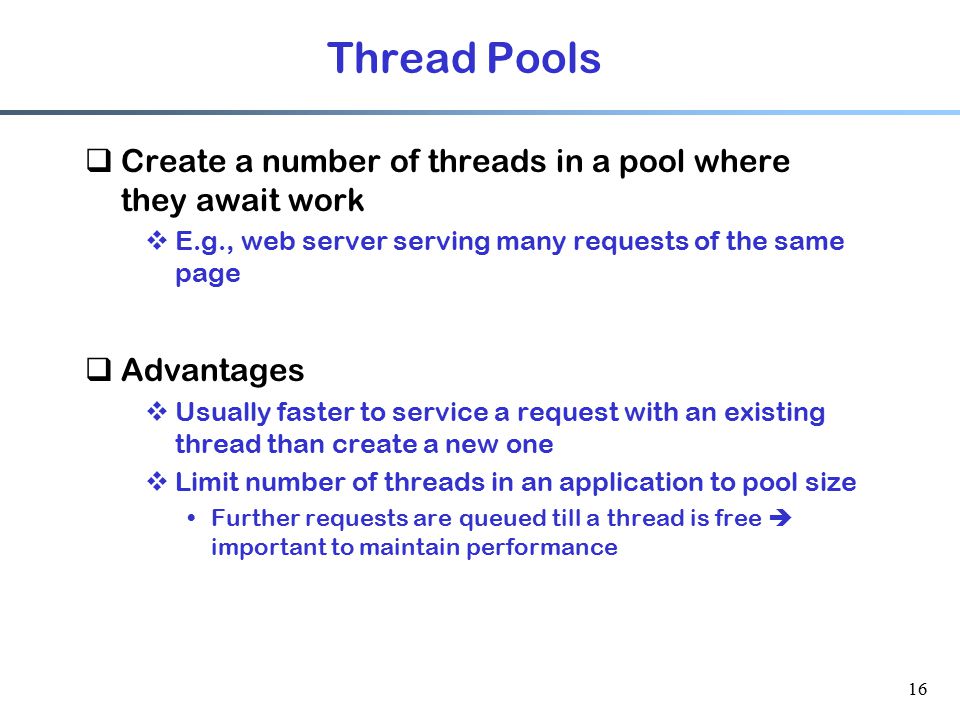 Thread Pools

❑ Create a number of threads in a pool where they await work

❖ E.g., web server serving many requests of the same page

❑ Advantages

❖ Usually faster to service a request with an existing thread than create a new one

❖ Limit number of threads in an application to pool size

• Further requests are queued till a thread is free ➔ important to maintain performance

16